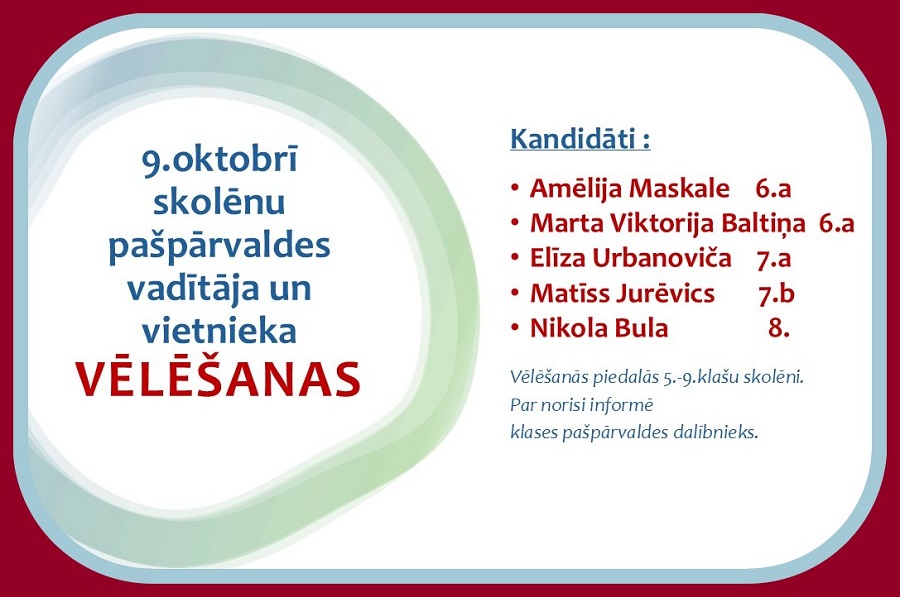 9.oktobrī skolēnu pašpārvaldes vadītāja un vietnieka VĒLĒŠANAS

Kandidāti :

• Amēlija Maskale 6.a
• Marta Viktorija Baltiņa 6.a
• Elīza Urbanoviča 7.a
• Matīss Jurēvics 7.b
• Nikola Bula 8.

Vēlēšanās piedalās 5.-9.klašu skolēni. Par norisi informē klases pašpārvaldes dalībnieks.